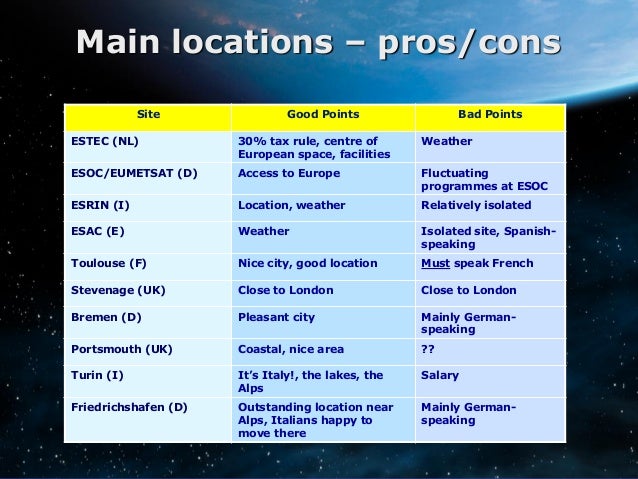 Main locations – pros/cons

| Site | Good Points | Bad Points |
|---|---|---|
| ESTEC (NL) | 30% tax rule, centre of European space, facilities | Weather |
| ESOC/EUMETSAT (D) | Access to Europe | Fluctuating programmes at ESOC |
| ESRIN (I) | Location, weather | Relatively isolated |
| ESAC (E) | Weather | Isolated site, Spanish-speaking |
| Toulouse (F) | Nice city, good location | Must speak French |
| Stevenage (UK) | Close to London | Close to London |
| Bremen (D) | Pleasant city | Mainly German-speaking |
| Portsmouth (UK) | Coastal, nice area | ?? |
| Turin (I) | It's Italy!, the lakes, the Alps | Salary |
| Friedrichshafen (D) | Outstanding location near Alps, Italians happy to move there | Mainly German-speaking |